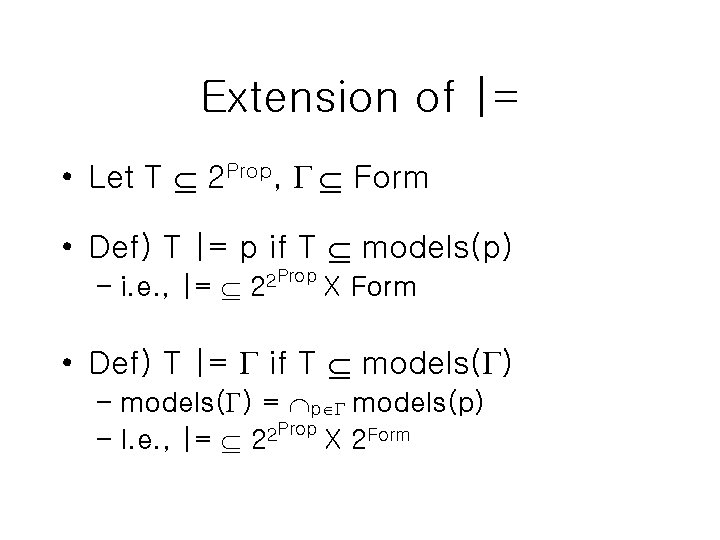 Extension of |=

• Let T $\subseteq 2^{Prop}$, $\Gamma \subseteq$ Form

• Def) T |= p if T $\subseteq$ models(p)
– i.e., |= $\subseteq 2^{2^{Prop}}$ X Form

• Def) T |= $\Gamma$ if T $\subseteq$ models($\Gamma$)
– models($\Gamma$) = $\cap_{p \in \Gamma}$ models(p)
– I.e., |= $\subseteq 2^{2^{Prop}}$ X $2^{Form}$